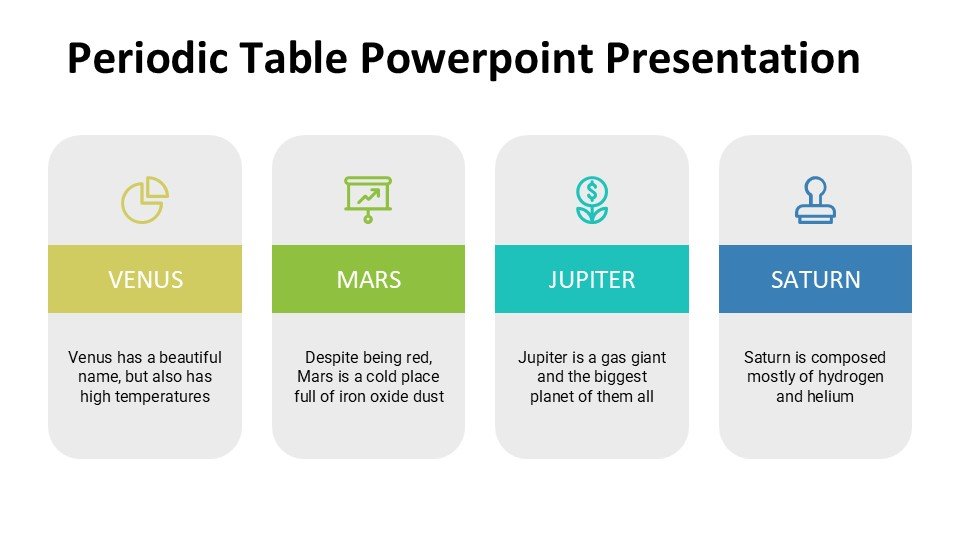 Periodic Table Powerpoint Presentation

VENUS

Venus has a beautiful name, but also has high temperatures

MARS

Despite being red, Mars is a cold place full of iron oxide dust

JUPITER

Jupiter is a gas giant and the biggest planet of them all

SATURN

Saturn is composed mostly of hydrogen and helium